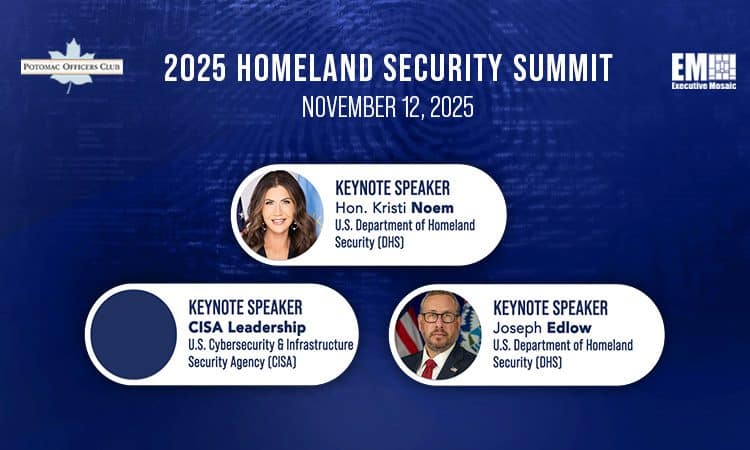 POTOMAC OFFICERS CLUB

2025 HOMELAND SECURITY SUMMIT
NOVEMBER 12, 2025

EM
Executive Mosaic

KEYNOTE SPEAKER
Hon. Kristi Noem
U.S. Department of Homeland Security (DHS)

KEYNOTE SPEAKER
CISA Leadership
U.S. Cybersecurity & Infrastructure Security Agency (CISA)

KEYNOTE SPEAKER
Joseph Edlow
U.S. Department of Homeland Security (DHS)